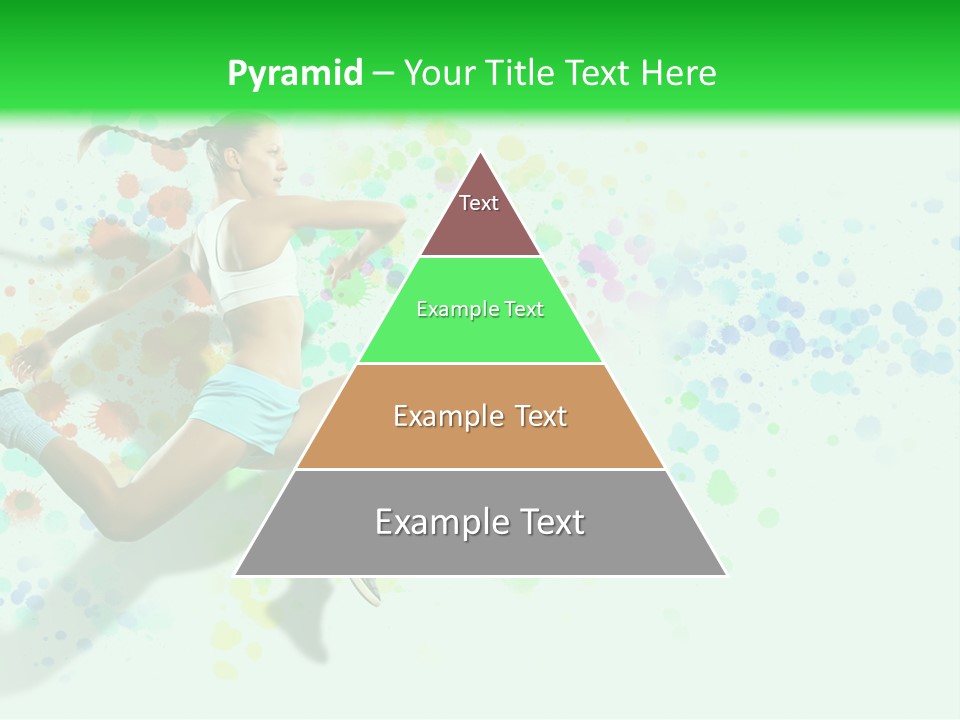 Pyramid – Your Title Text Here

Text

Example Text

Example Text

Example Text